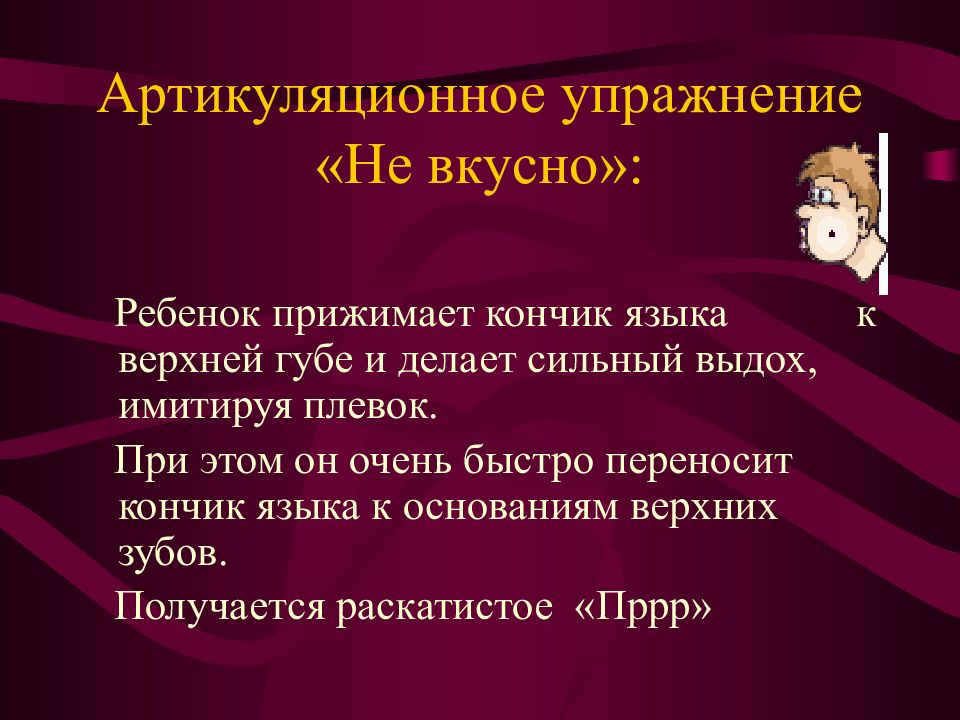 Артикуляционное упражнение «Не вкусно»:

Ребенок прижимает кончик языка к верхней губе и делает сильный выдох, имитируя плевок.

При этом он очень быстро переносит кончик языка к основаниям верхних зубов.

Получается раскатистое «Пррр»